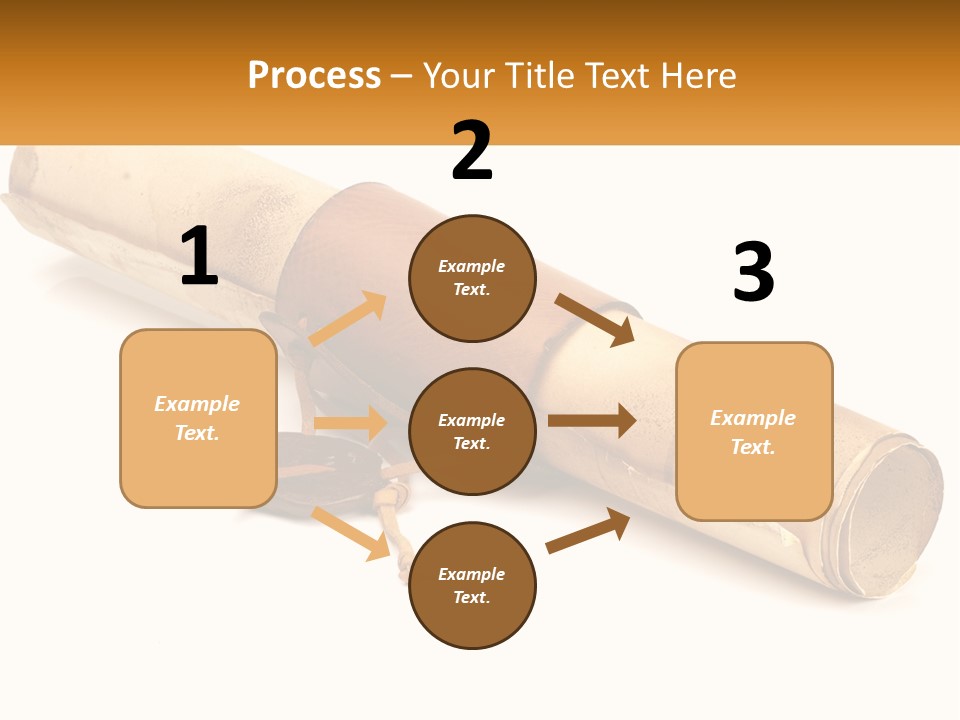 Process – Your Title Text Here

1

Example Text.

2

Example Text.

Example Text.

Example Text.

3

Example Text.